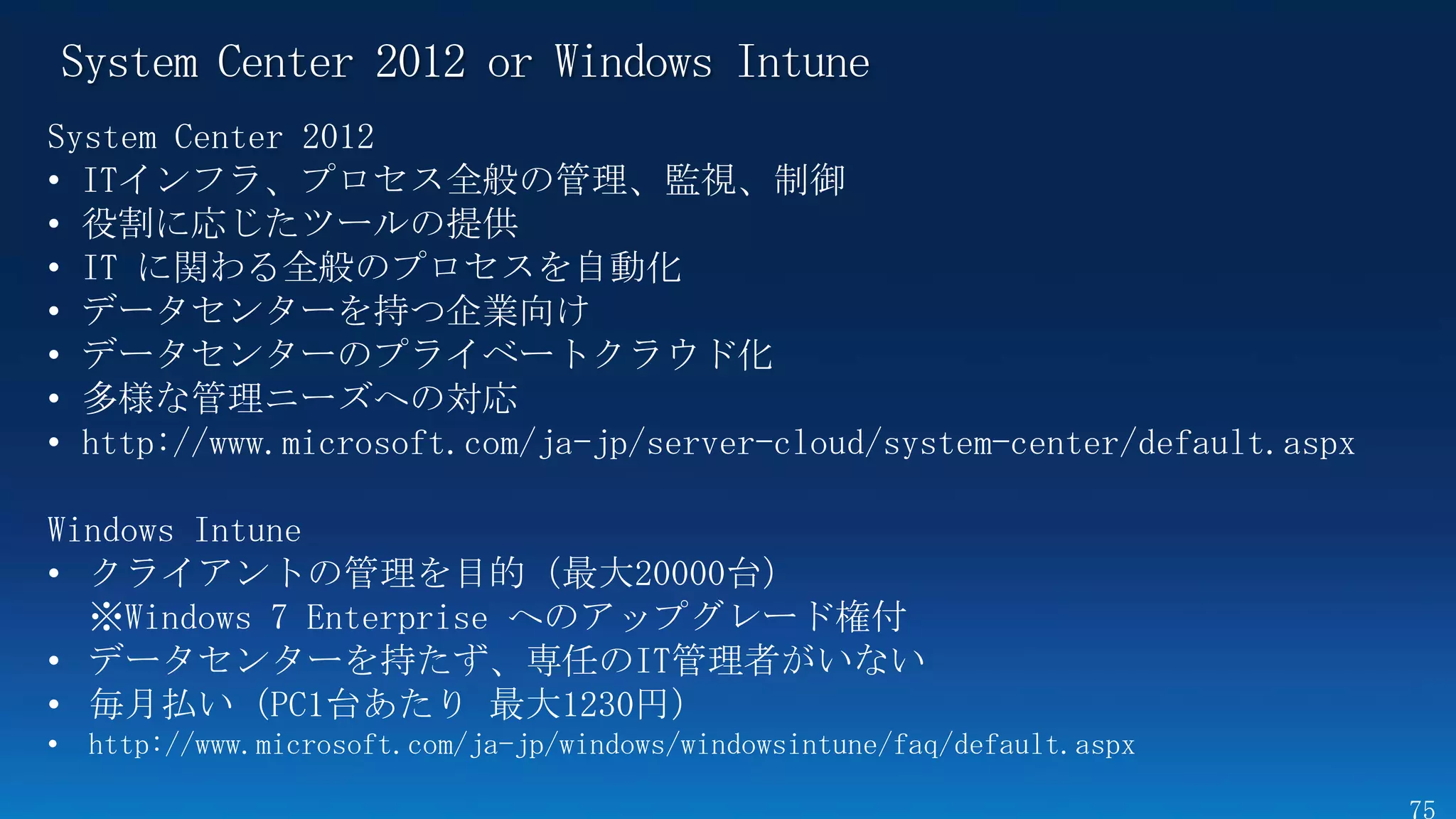 System Center 2012 or Windows Intune

System Center 2012
• ITインフラ、プロセス全般の管理、監視、制御
• 役割に応じたツールの提供
• IT に関わる全般のプロセスを自動化
• データセンターを持つ企業向け
• データセンターのプライベートクラウド化
• 多様な管理ニーズへの対応
• http://www.microsoft.com/ja-jp/server-cloud/system-center/default.aspx

Windows Intune
• クライアントの管理を目的（最大20000台）
※Windows 7 Enterprise へのアップグレード権付
• データセンターを持たず、専任のIT管理者がいない
• 毎月払い（PC1台あたり 最大1230円）
• http://www.microsoft.com/ja-jp/windows/windowsintune/faq/default.aspx

75